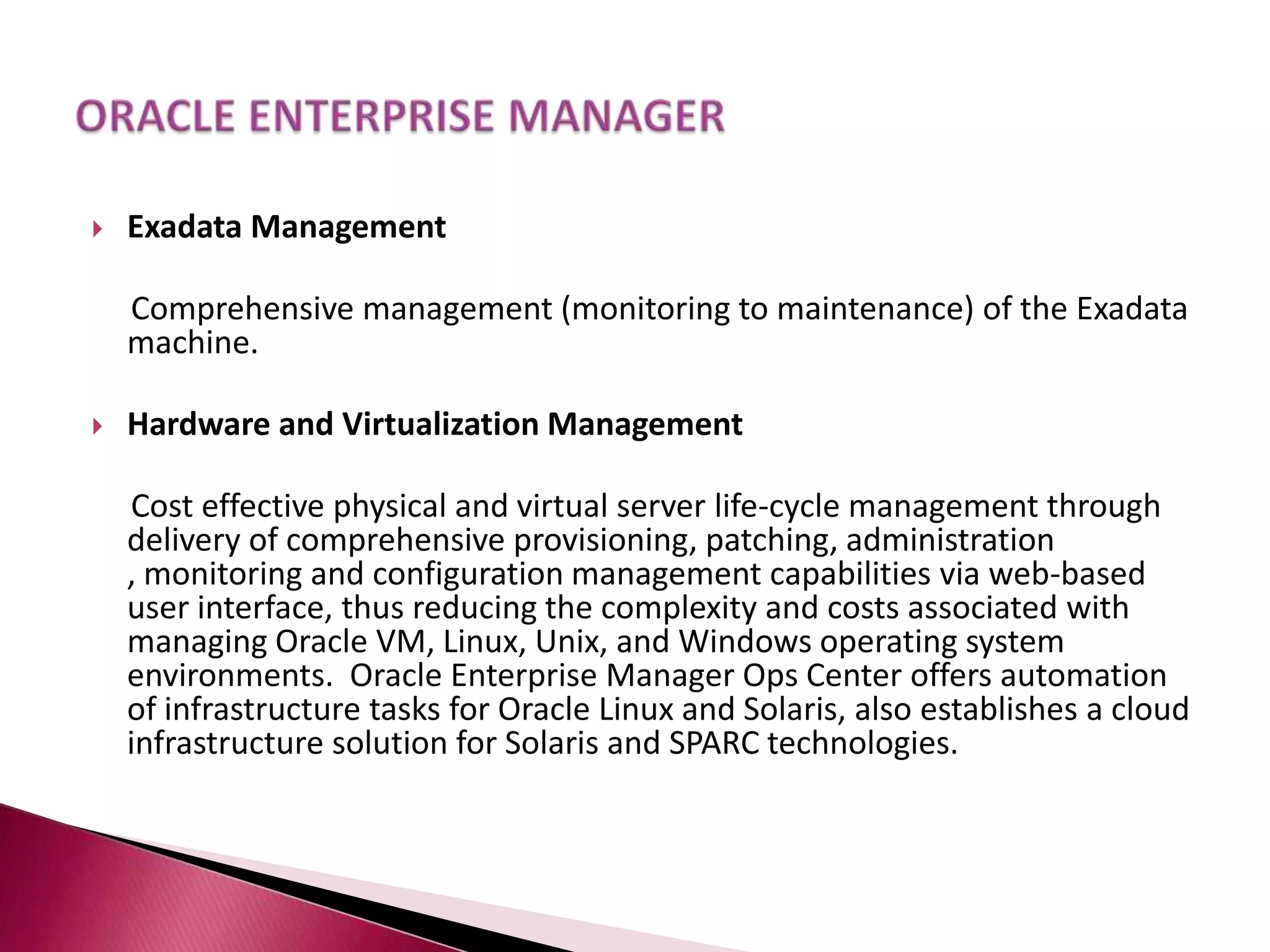 ORACLE ENTERPRISE MANAGER

Exadata Management

Comprehensive management (monitoring to maintenance) of the Exadata machine.

Hardware and Virtualization Management

Cost effective physical and virtual server life-cycle management through delivery of comprehensive provisioning, patching, administration , monitoring and configuration management capabilities via web-based user interface, thus reducing the complexity and costs associated with managing Oracle VM, Linux, Unix, and Windows operating system environments. Oracle Enterprise Manager Ops Center offers automation of infrastructure tasks for Oracle Linux and Solaris, also establishes a cloud infrastructure solution for Solaris and SPARC technologies.